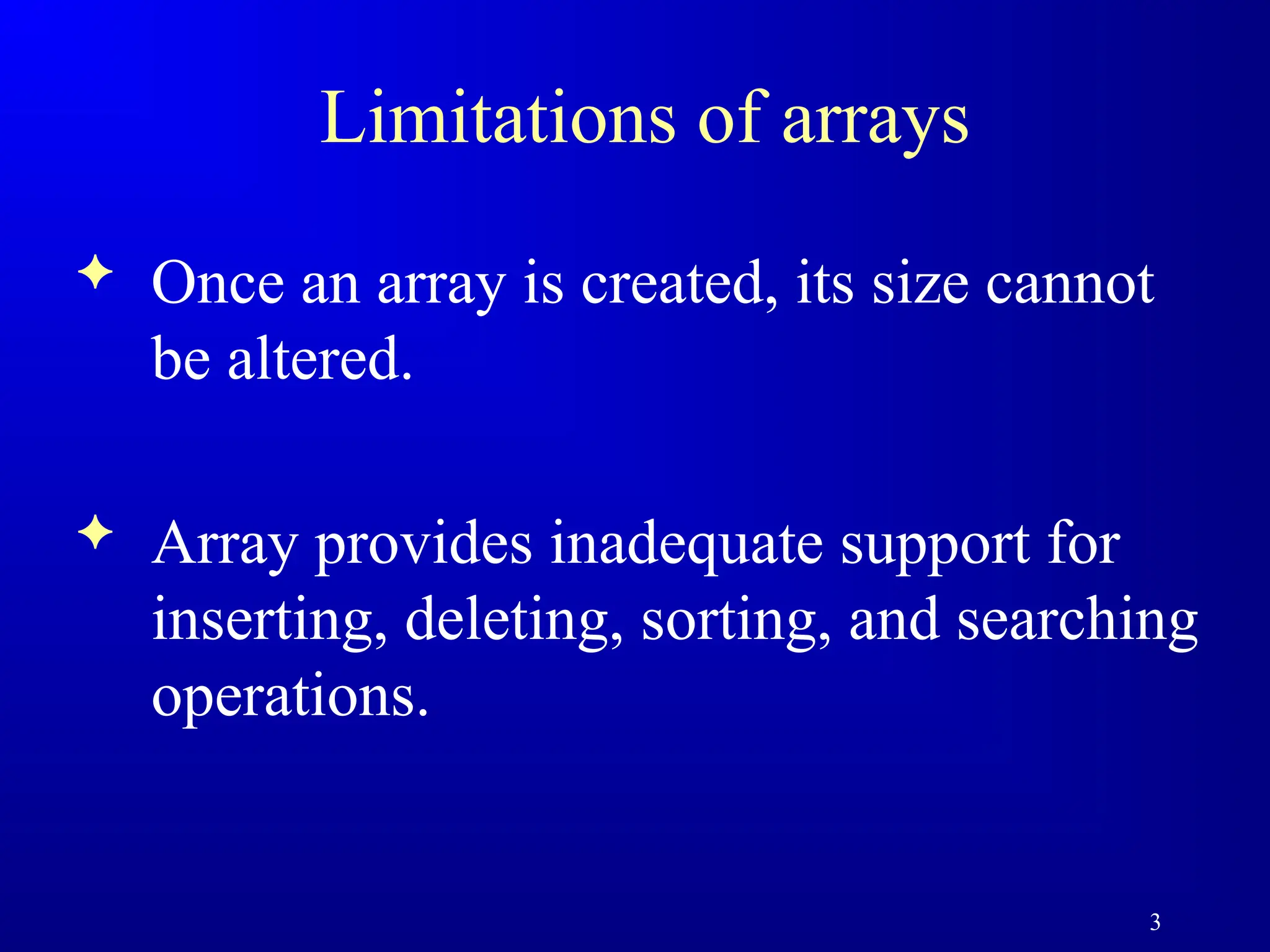 Limitations of arrays

✦ Once an array is created, its size cannot be altered.

✦ Array provides inadequate support for inserting, deleting, sorting, and searching operations.

3